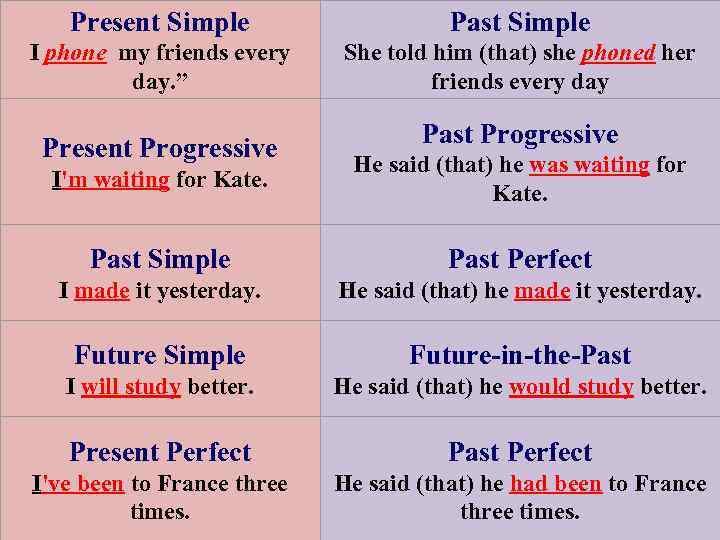 | Present Simple I phone my friends every day.” | Past Simple She told him (that) she phoned her friends every day |
|---|---|
| Present Progressive I'm waiting for Kate. | Past Progressive He said (that) he was waiting for Kate. |
| Past Simple I made it yesterday. | Past Perfect He said (that) he made it yesterday. |
| Future Simple I will study better. | Future-in-the-Past He said (that) he would study better. |
| Present Perfect I've been to France three times. | Past Perfect He said (that) he had been to France three times. |